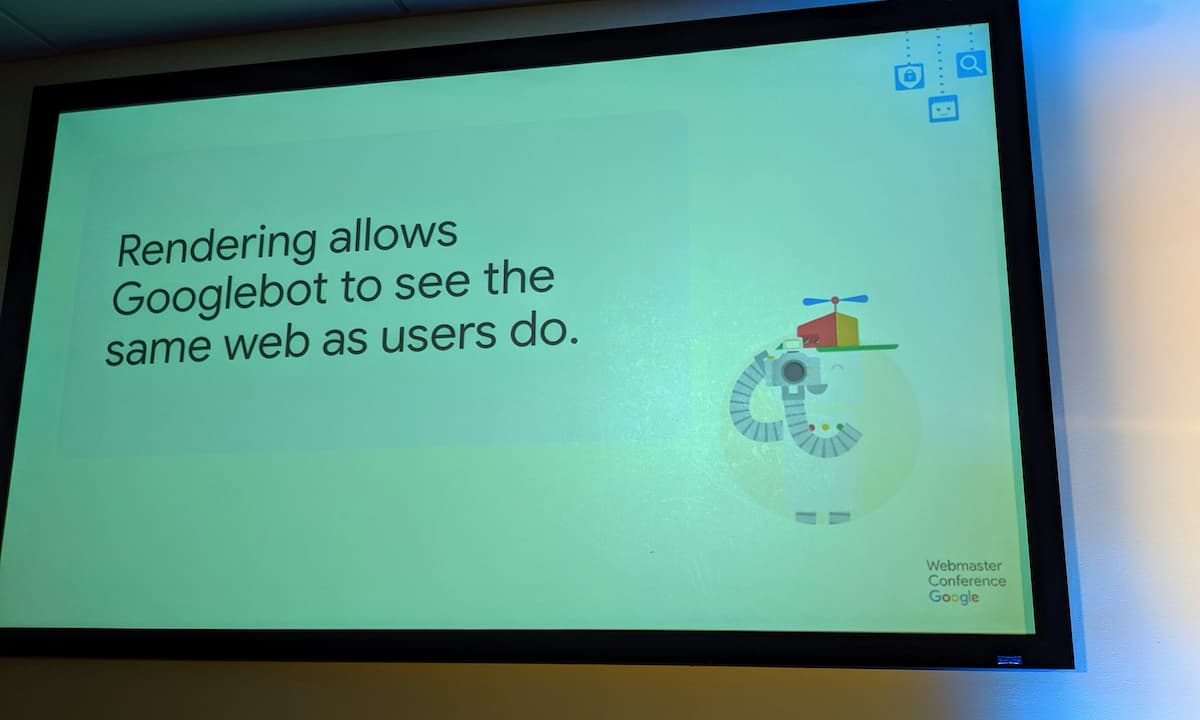 Rendering allows Googlebot to see the same web as users do.

Webmaster
Conference
Google